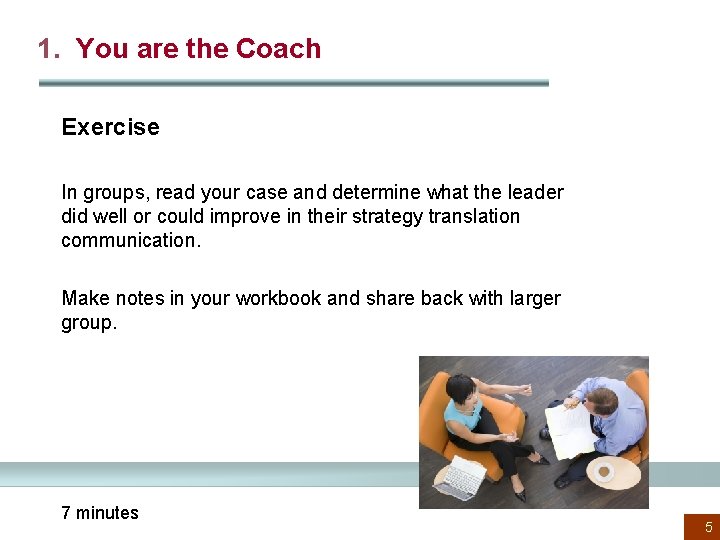 1. You are the Coach

Exercise

In groups, read your case and determine what the leader did well or could improve in their strategy translation communication.

Make notes in your workbook and share back with larger group.

7 minutes

5